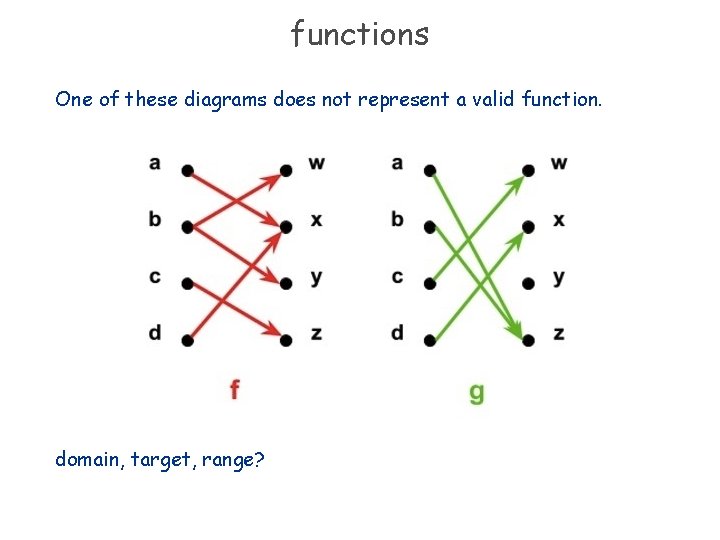 functions

One of these diagrams does not represent a valid function.

a
b
c
d
w
x
y
z
f

a
b
c
d
w
x
y
z
g

domain, target, range?